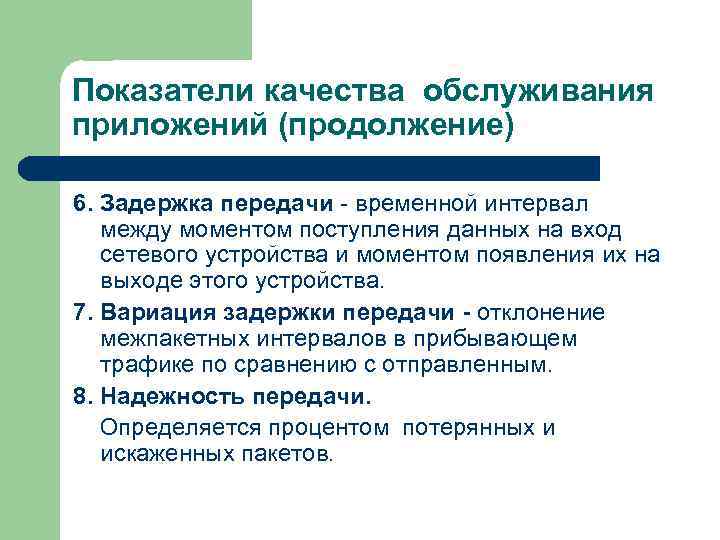 Показатели качества обслуживания приложений (продолжение)

6. Задержка передачи - временной интервал между моментом поступления данных на вход сетевого устройства и моментом появления их на выходе этого устройства.

7. Вариация задержки передачи - отклонение межпакетных интервалов в прибывающем трафике по сравнению с отправленным.

8. Надежность передачи.

Определяется процентом потерянных и искаженных пакетов.